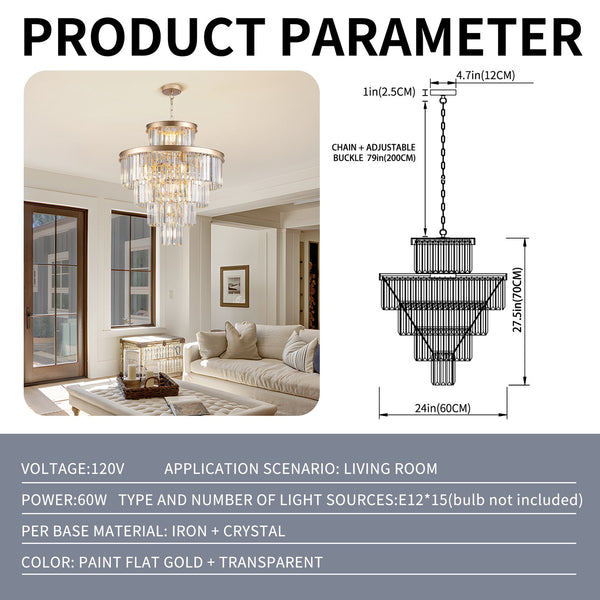 PRODUCT PARAMETER

4.7in(12CM)

1in(2.5CM)

CHAIN + ADJUSTABLE BUCKLE 79in(200CM)

27.5in(70CM)

24in(60CM)

VOLTAGE:120V APPLICATION SCENARIO: LIVING ROOM

POWER:60W TYPE AND NUMBER OF LIGHT SOURCES:E12*15(bulb not included)

PER BASE MATERIAL: IRON + CRYSTAL

COLOR: PAINT FLAT GOLD + TRANSPARENT